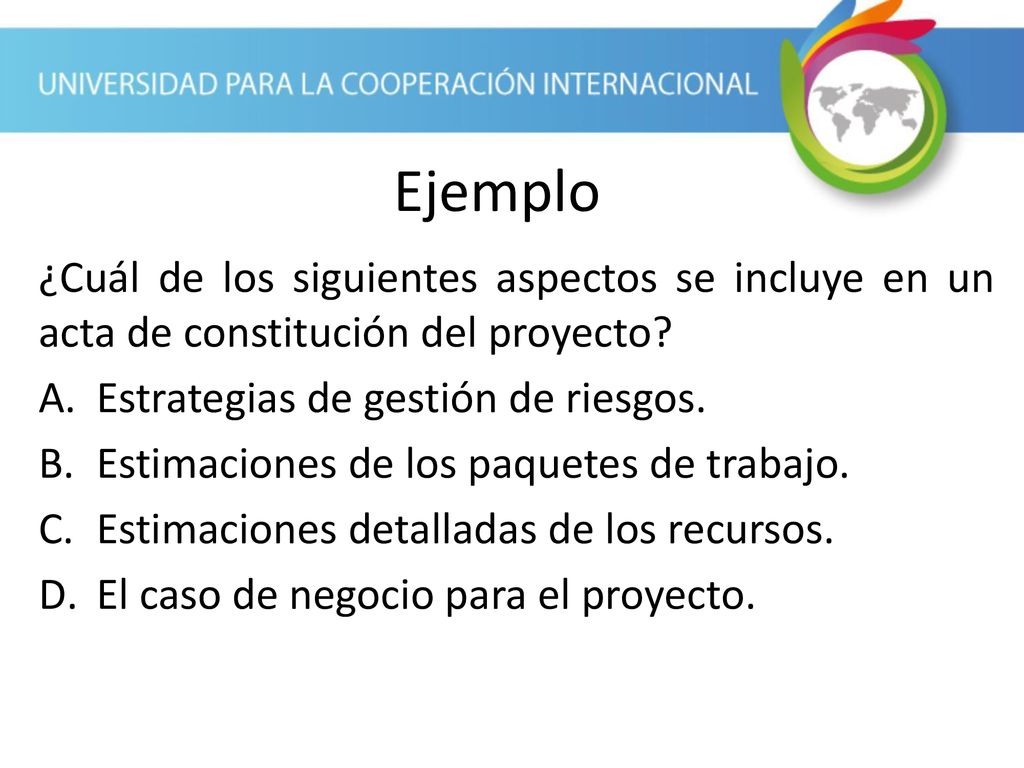 UNIVERSIDAD PARA LA COOPERACIÓN INTERNACIONAL

Ejemplo

¿Cuál de los siguientes aspectos se incluye en un acta de constitución del proyecto?

A. Estrategias de gestión de riesgos.

B. Estimaciones de los paquetes de trabajo.

C. Estimaciones detalladas de los recursos.

D. El caso de negocio para el proyecto.